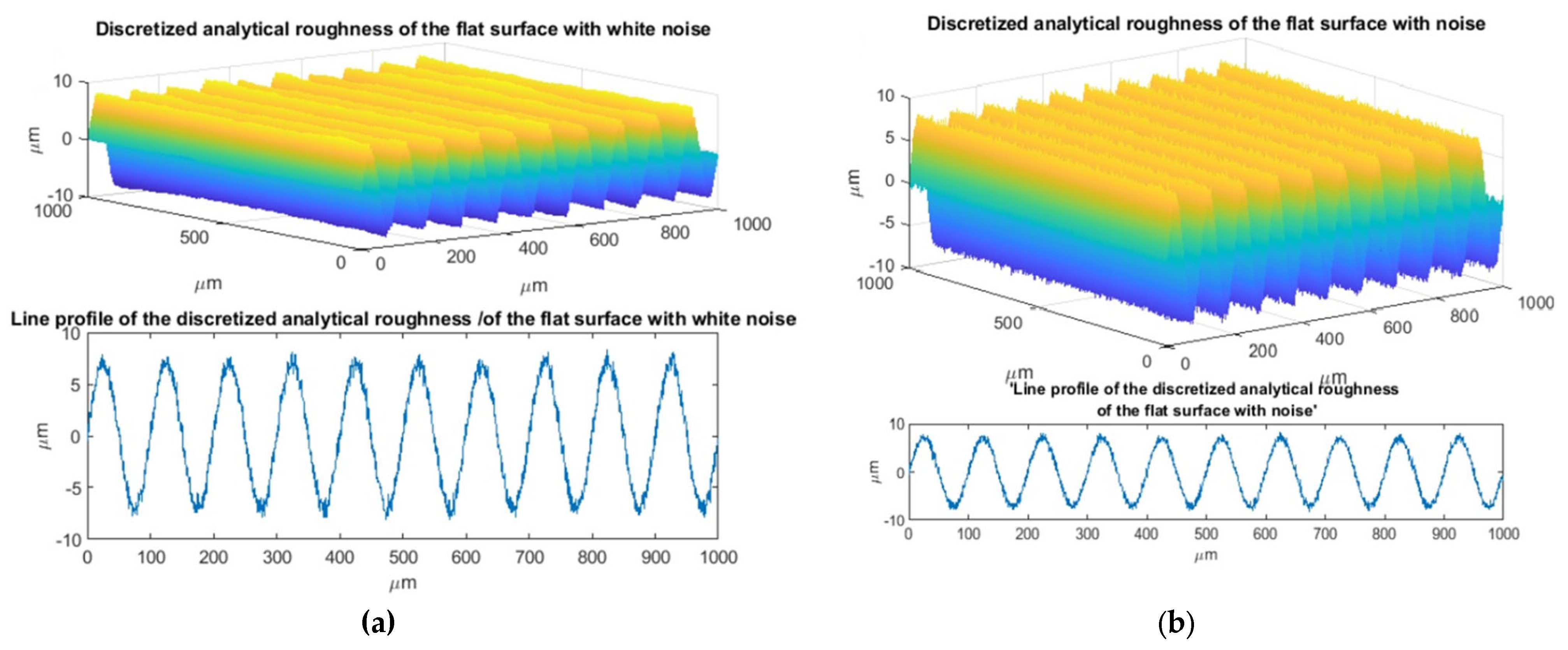 Discretized analytical roughness of the flat surface with white noise

10
0
-10
$\mu$m
1000
500
0
$\mu$m
0
200
400
600
800
1000
$\mu$m

Line profile of the discretized analytical roughness /of the flat surface with white noise

10
5
0
-5
-10
$\mu$m
0
100
200
300
400
500
600
700
800
900
1000
$\mu$m

(a)

Discretized analytical roughness of the flat surface with noise

10
5
0
-5
-10
$\mu$m
1000
500
0
$\mu$m
0
200
400
600
800
1000
$\mu$m

'Line profile of the discretized analytical roughness of the flat surface with noise'

10
0
-10
$\mu$m
0
100
200
300
400
500
600
700
800
900
1000
$\mu$m

(b)